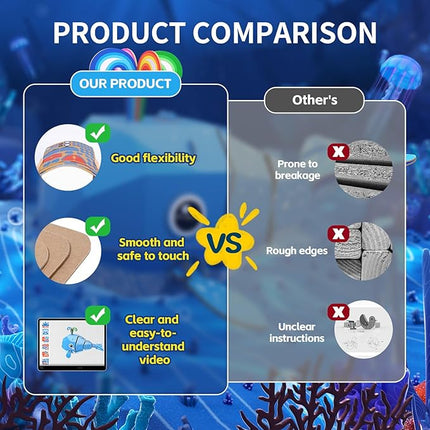 PRODUCT COMPARISON

OUR PRODUCT

Good flexibility

Smooth and safe to touch

Clear and easy-to-understand video

VS

Other's

Prone to breakage

Rough edges

Unclear instructions